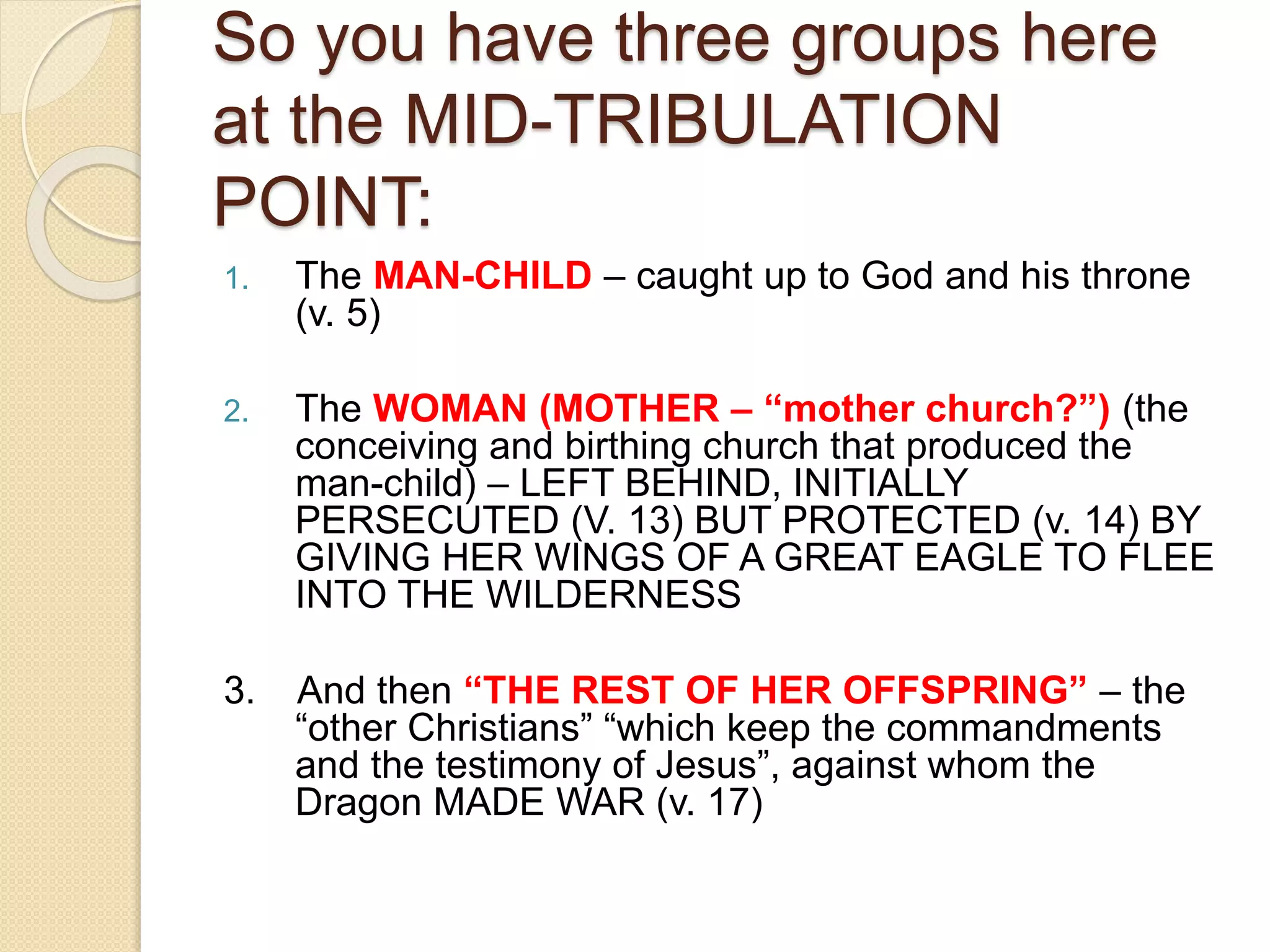 So you have three groups here at the MID-TRIBULATION POINT:

1. The MAN-CHILD – caught up to God and his throne (v. 5)

2. The WOMAN (MOTHER – “mother church?”) (the conceiving and birthing church that produced the man-child) – LEFT BEHIND, INITIALLY PERSECUTED (V. 13) BUT PROTECTED (v. 14) BY GIVING HER WINGS OF A GREAT EAGLE TO FLEE INTO THE WILDERNESS

3. And then “THE REST OF HER OFFSPRING” – the “other Christians” “which keep the commandments and the testimony of Jesus”, against whom the Dragon MADE WAR (v. 17)